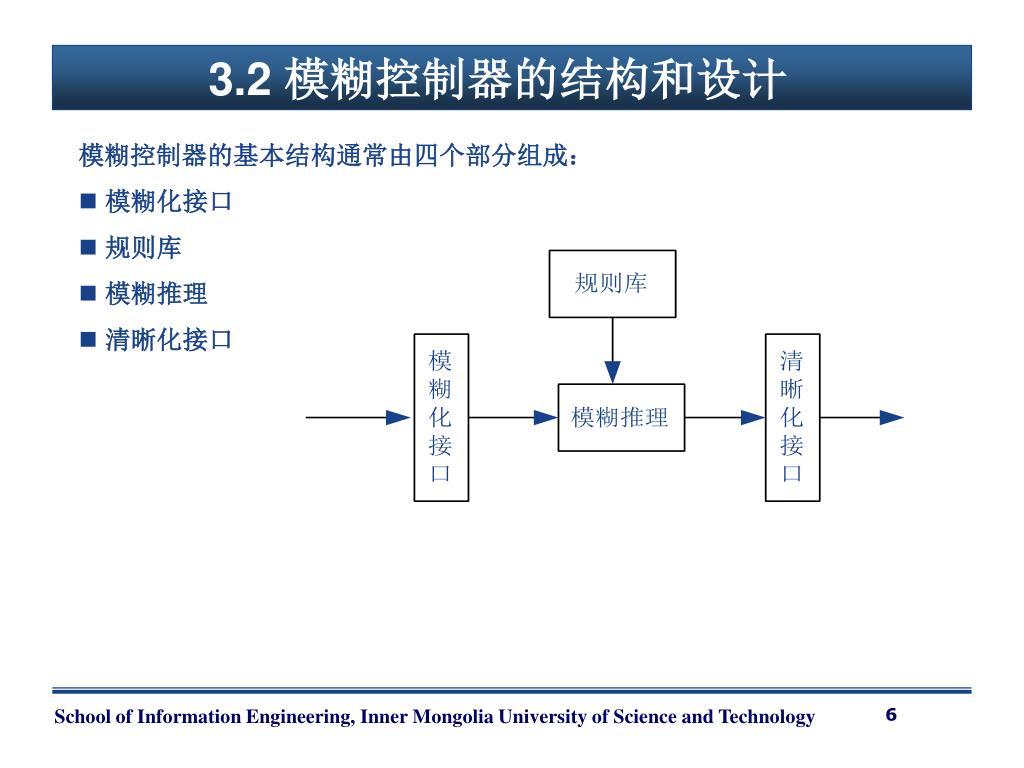 3.2 模糊控制器的结构和设计

模糊控制器的基本结构通常由四个部分组成：

■ 模糊化接口

■ 规则库

■ 模糊推理

■ 清晰化接口

规则库

模糊化接口

模糊推理

清晰化接口

School of Information Engineering, Inner Mongolia University of Science and Technology 6